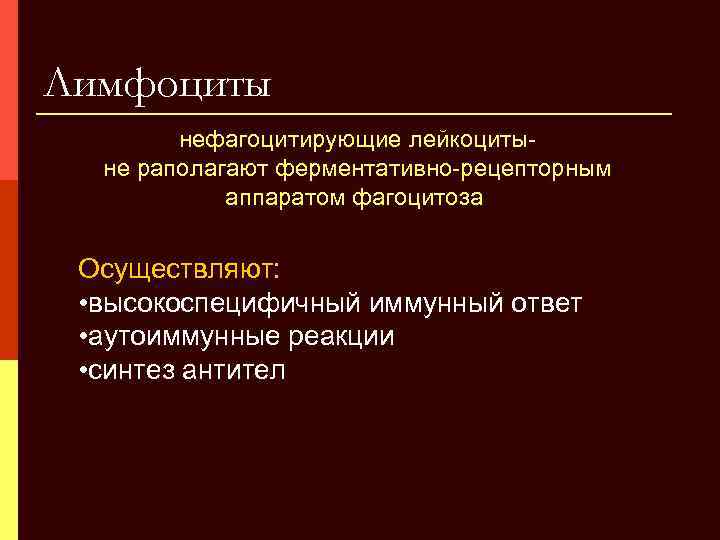 Лимфоциты

нефагоцитирующие лейкоциты-
не раполагают ферментативно-рецепторным аппаратом фагоцитоза

Осуществляют:
•высокоспецифичный иммунный ответ
•аутоиммунные реакции
•синтез антител